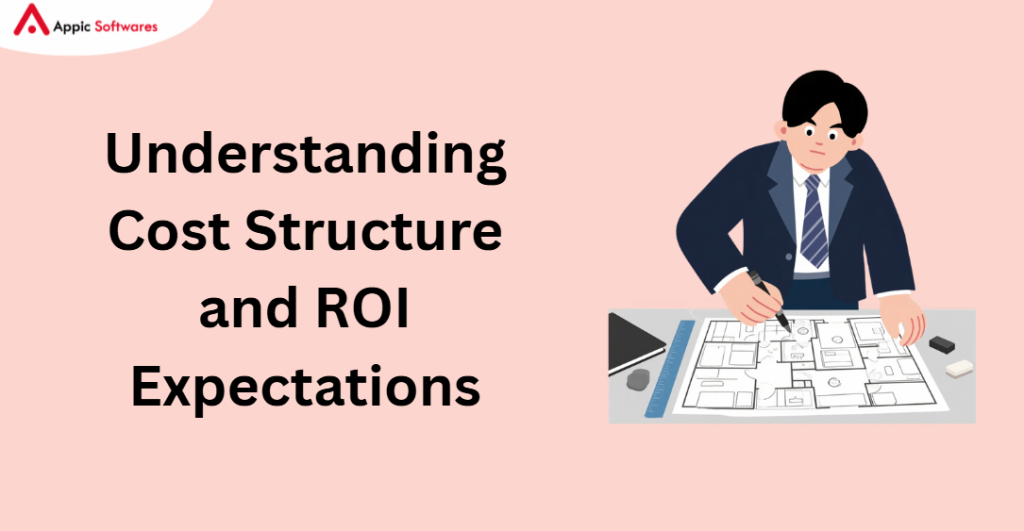 Appic Softwares

Understanding Cost Structure and ROI Expectations